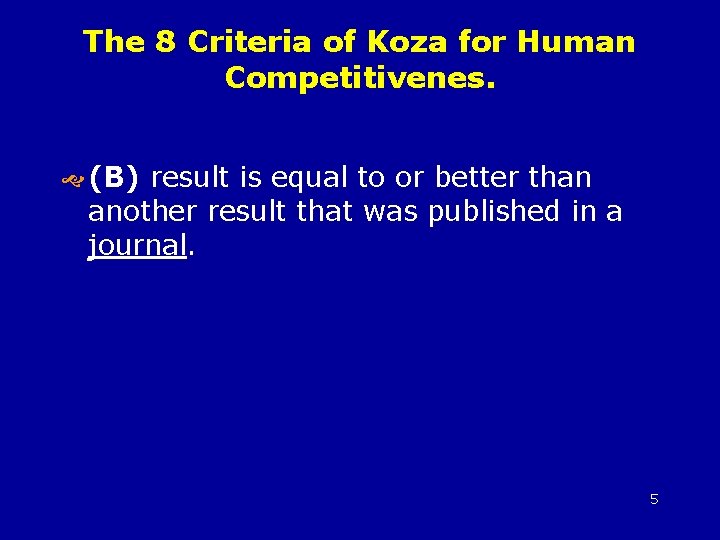 The 8 Criteria of Koza for Human Competitivenes.

(B) result is equal to or better than another result that was published in a journal.

5